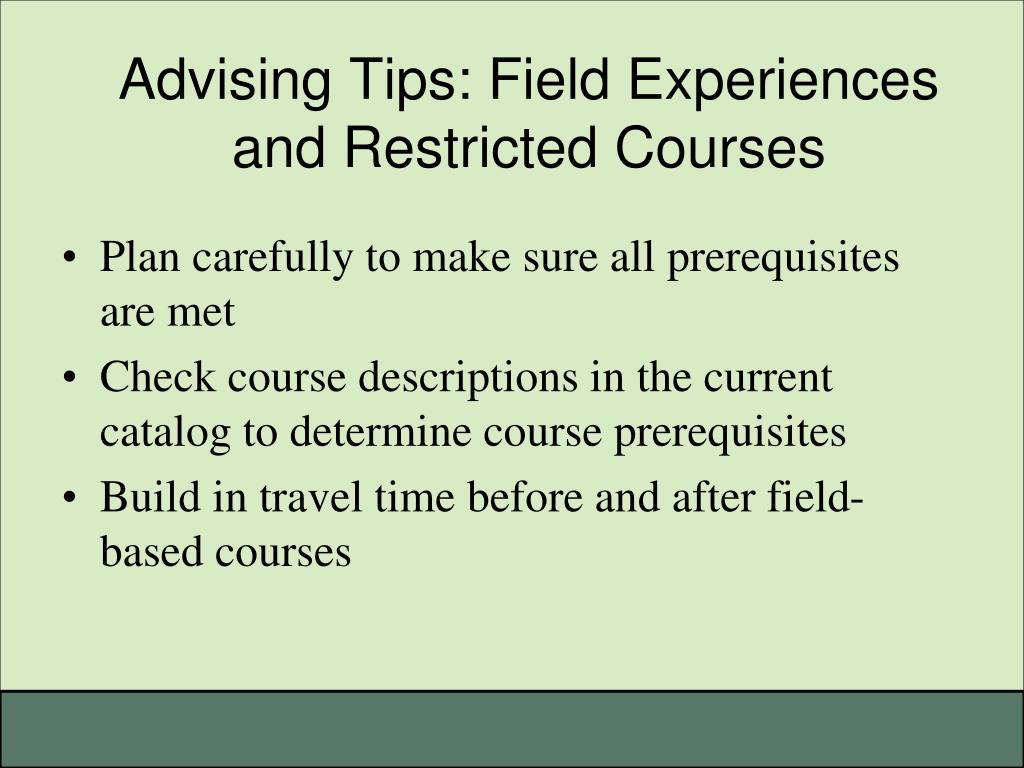 Advising Tips: Field Experiences and Restricted Courses

• Plan carefully to make sure all prerequisites are met
• Check course descriptions in the current catalog to determine course prerequisites
• Build in travel time before and after field-based courses